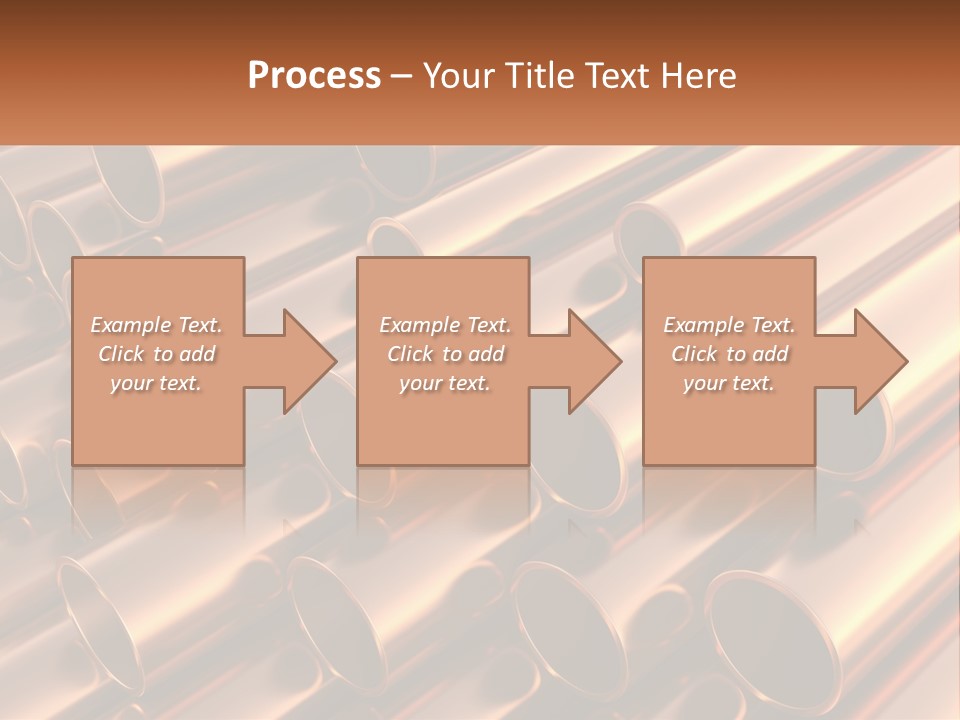 Process – Your Title Text Here

Example Text. Click to add your text.

Example Text. Click to add your text.

Example Text. Click to add your text.